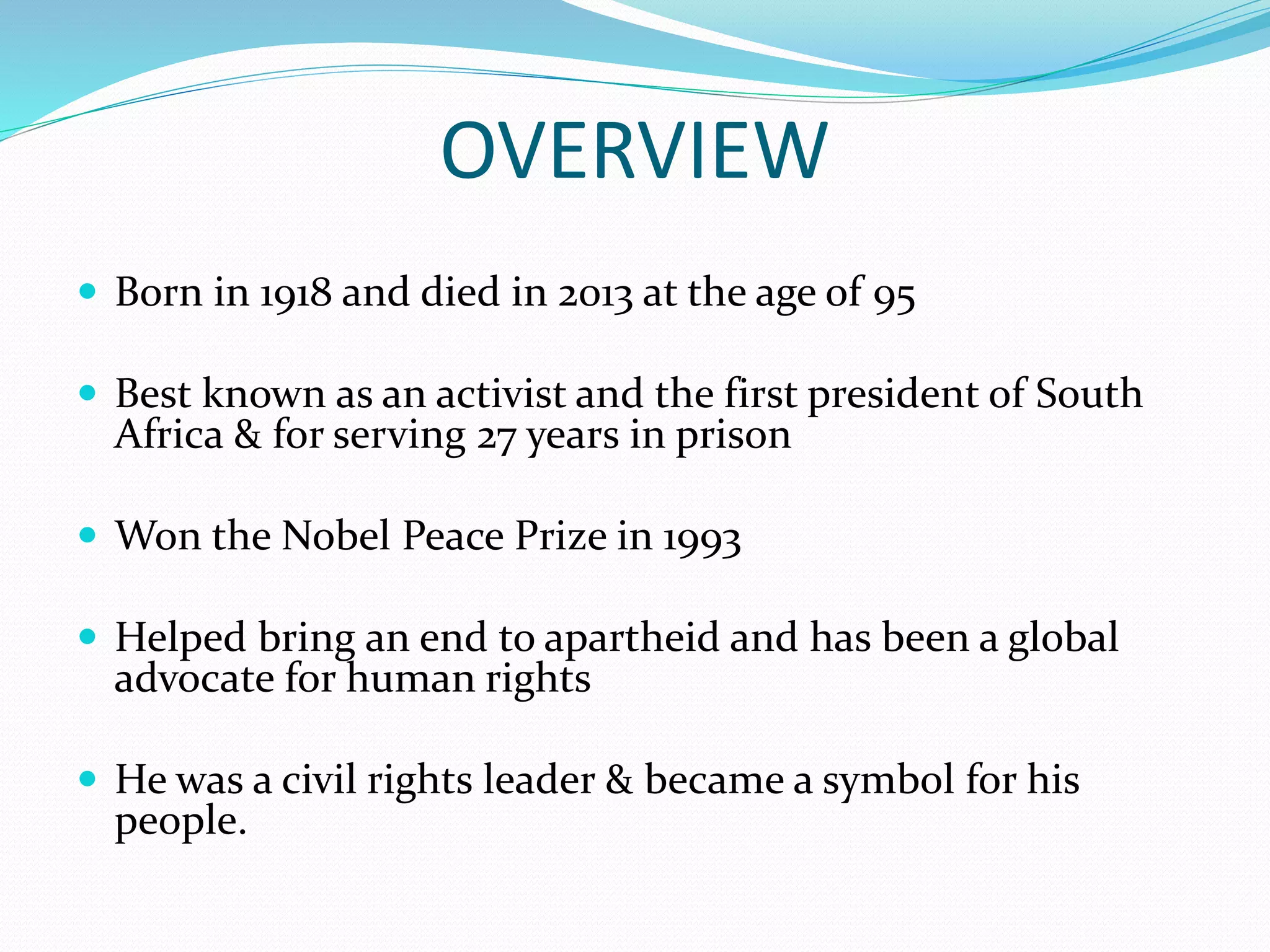 OVERVIEW

- Born in 1918 and died in 2013 at the age of 95

- Best known as an activist and the first president of South Africa & for serving 27 years in prison

- Won the Nobel Peace Prize in 1993

- Helped bring an end to apartheid and has been a global advocate for human rights

- He was a civil rights leader & became a symbol for his people.